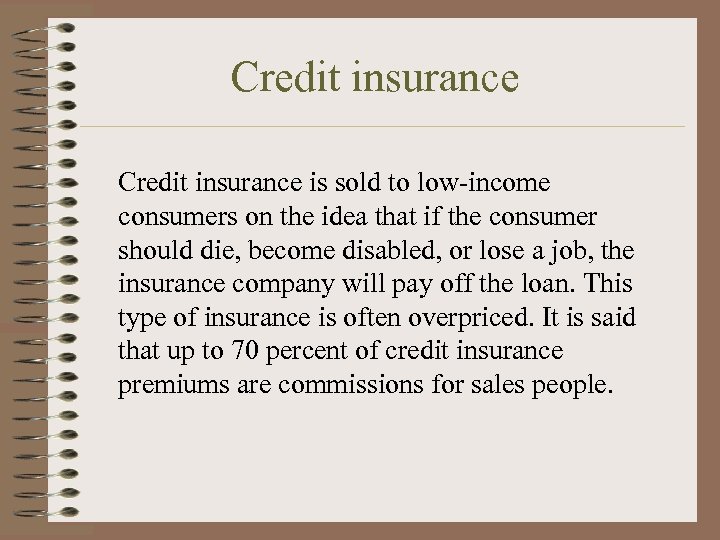 Credit insurance

Credit insurance is sold to low-income consumers on the idea that if the consumer should die, become disabled, or lose a job, the insurance company will pay off the loan. This type of insurance is often overpriced. It is said that up to 70 percent of credit insurance premiums are commissions for sales people.